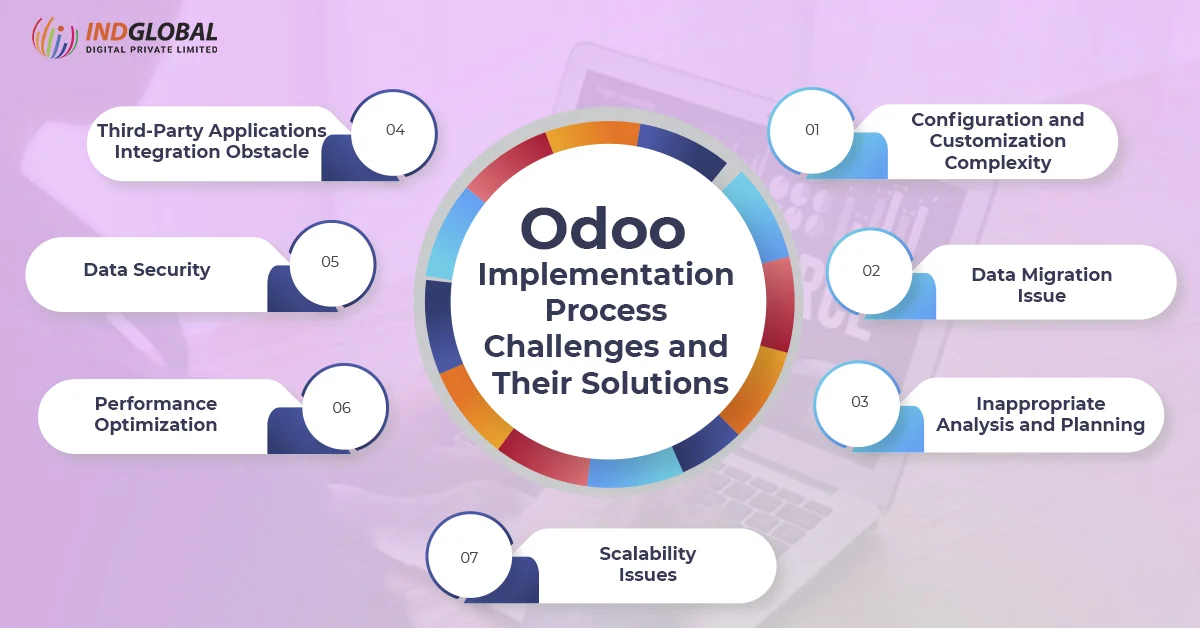 INDGLOBAL
DIGITAL PRIVATE LIMITED

Odoo
Implementation Process Challenges and Their Solutions

01 Configuration and Customization Complexity

02 Data Migration Issue

03 Inappropriate Analysis and Planning

04 Third-Party Applications Integration Obstacle

05 Data Security

06 Performance Optimization

07 Scalability Issues